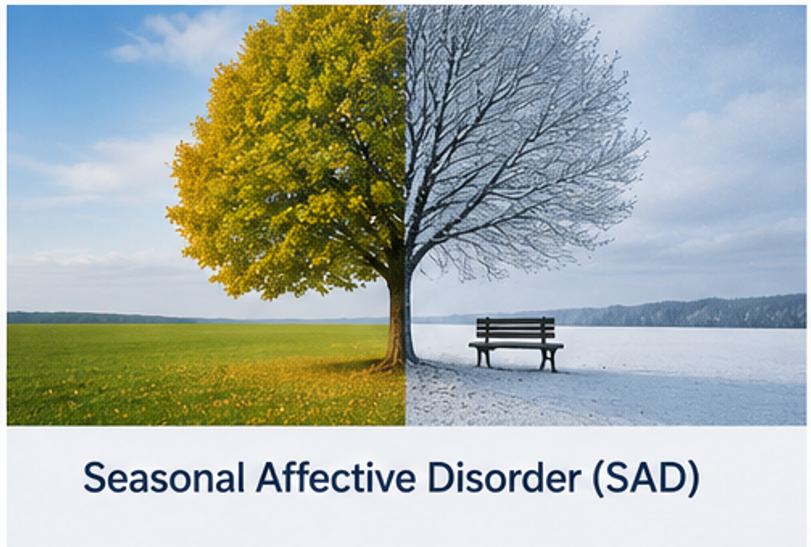 Seasonal Affective Disorder (SAD)